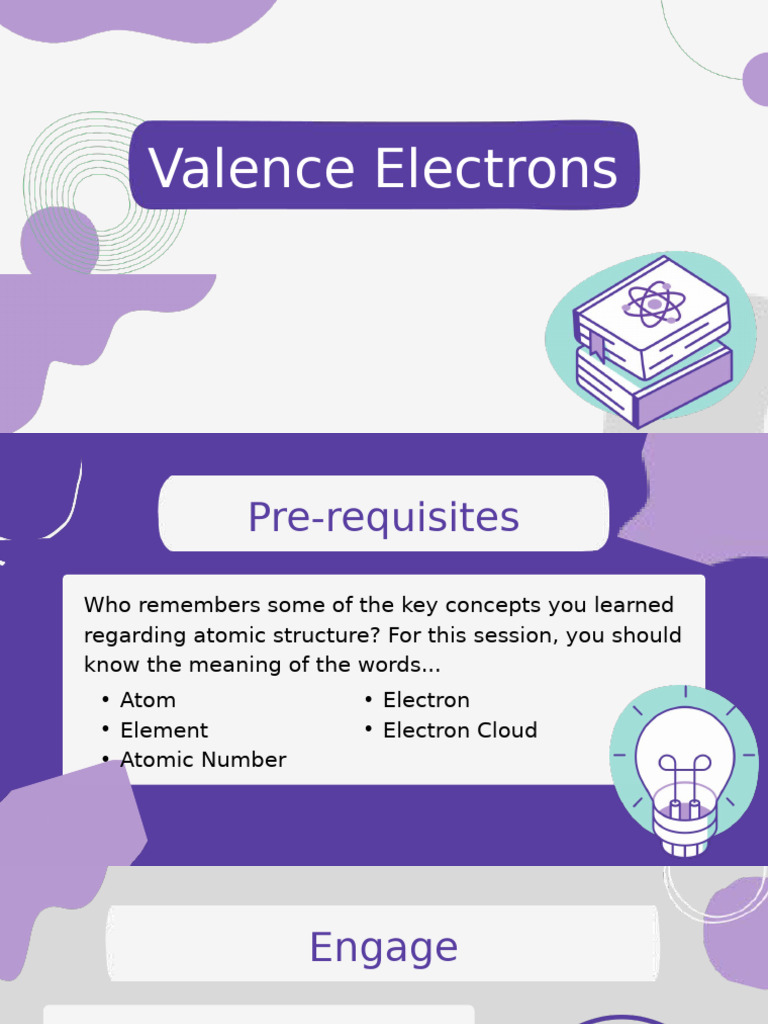 Valence Electrons

Pre-requisites

Who remembers some of the key concepts you learned regarding atomic structure? For this session, you should know the meaning of the words...

• Atom
• Element
• Atomic Number

• Electron
• Electron Cloud

Engage